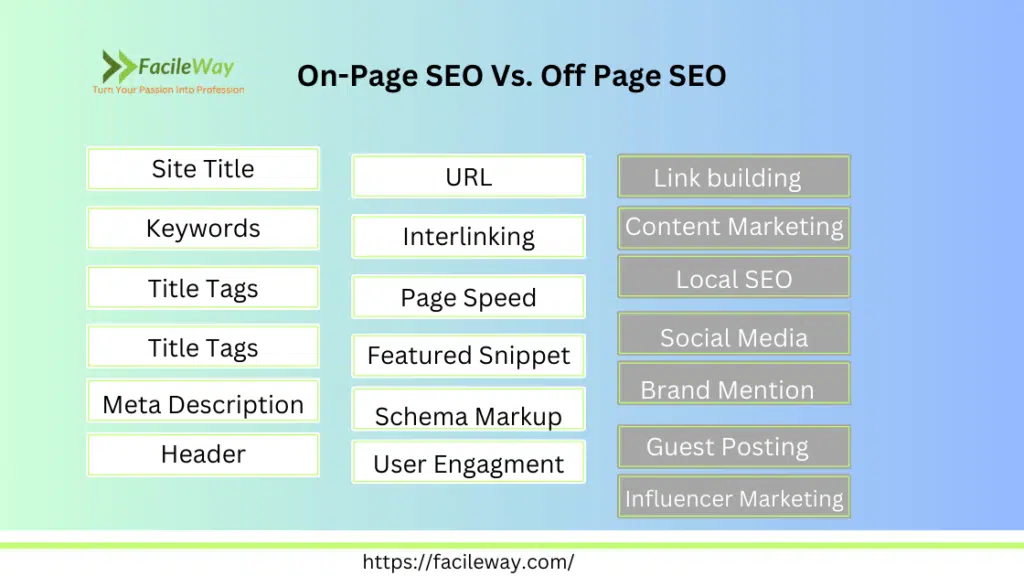 FacileWay
Turn Your Passion Into Profession

On-Page SEO Vs. Off Page SEO

Site Title
Keywords
Title Tags
Title Tags
Meta Description
Header

URL
Interlinking
Page Speed
Featured Snippet
Schema Markup
User Engagment

Link building
Content Marketing
Local SEO
Social Media
Brand Mention
Guest Posting
Influencer Marketing

https://facileway.com/